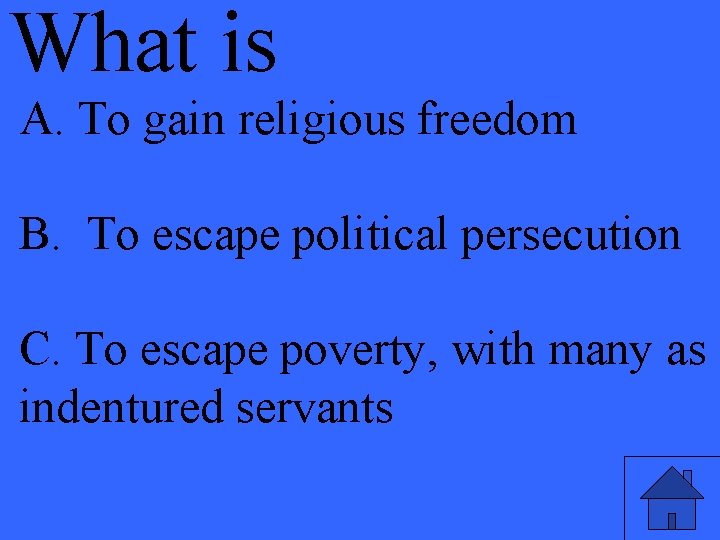 What is

A. To gain religious freedom

B. To escape political persecution

C. To escape poverty, with many as indentured servants